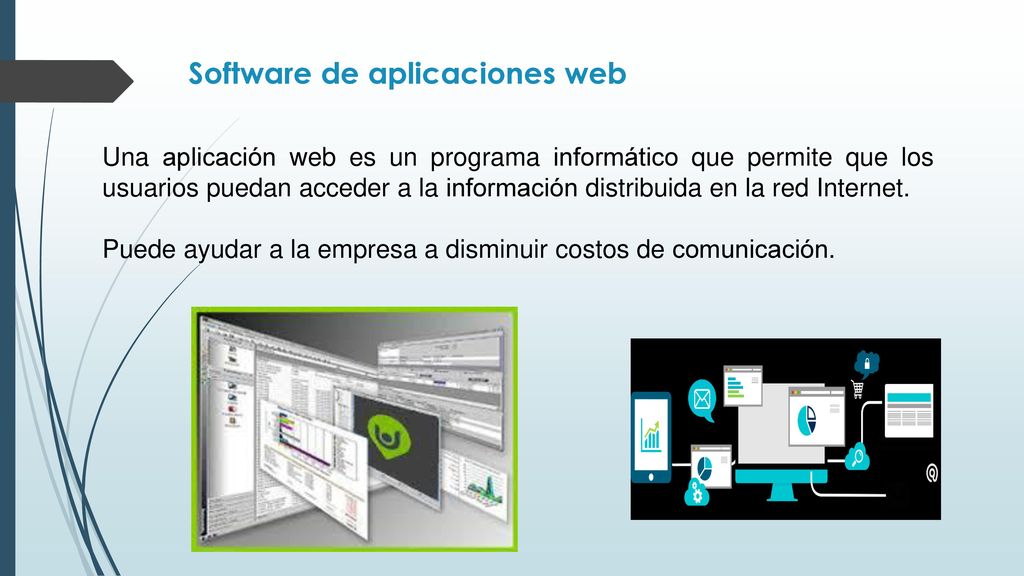 Software de aplicaciones web

Una aplicación web es un programa informático que permite que los usuarios puedan acceder a la información distribuida en la red Internet.

Puede ayudar a la empresa a disminuir costos de comunicación.